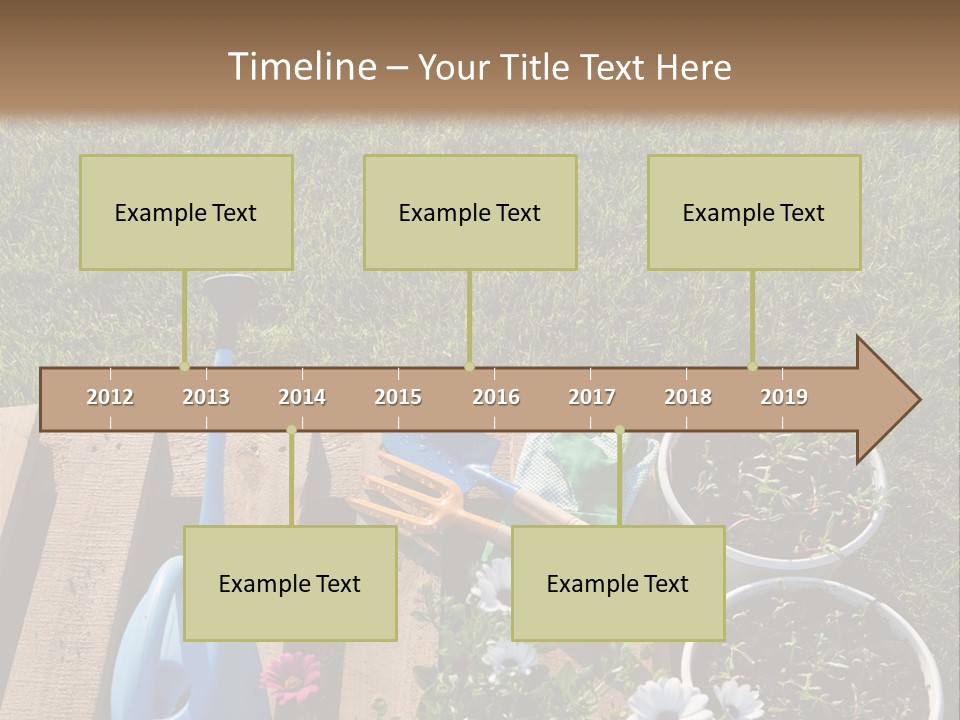 Timeline – Your Title Text Here

Example Text

Example Text

Example Text

2012 2013 2014 2015 2016 2017 2018 2019

Example Text

Example Text